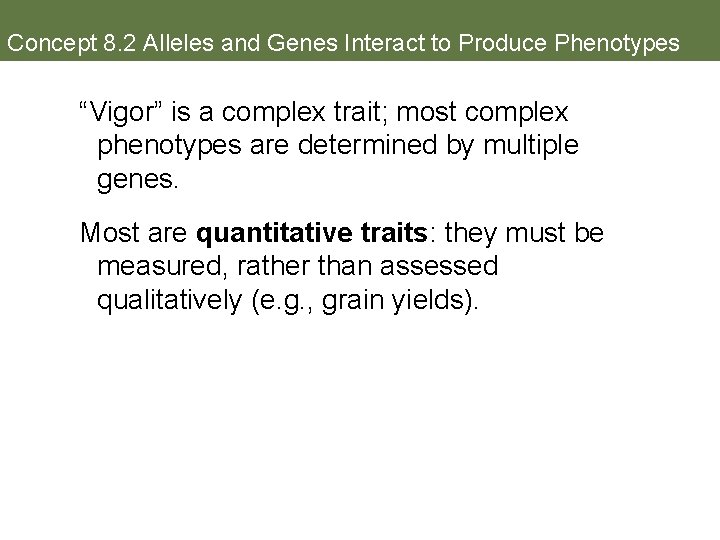 Concept 8.2 Alleles and Genes Interact to Produce Phenotypes

“Vigor” is a complex trait; most complex phenotypes are determined by multiple genes.

Most are quantitative traits: they must be measured, rather than assessed qualitatively (e.g., grain yields).